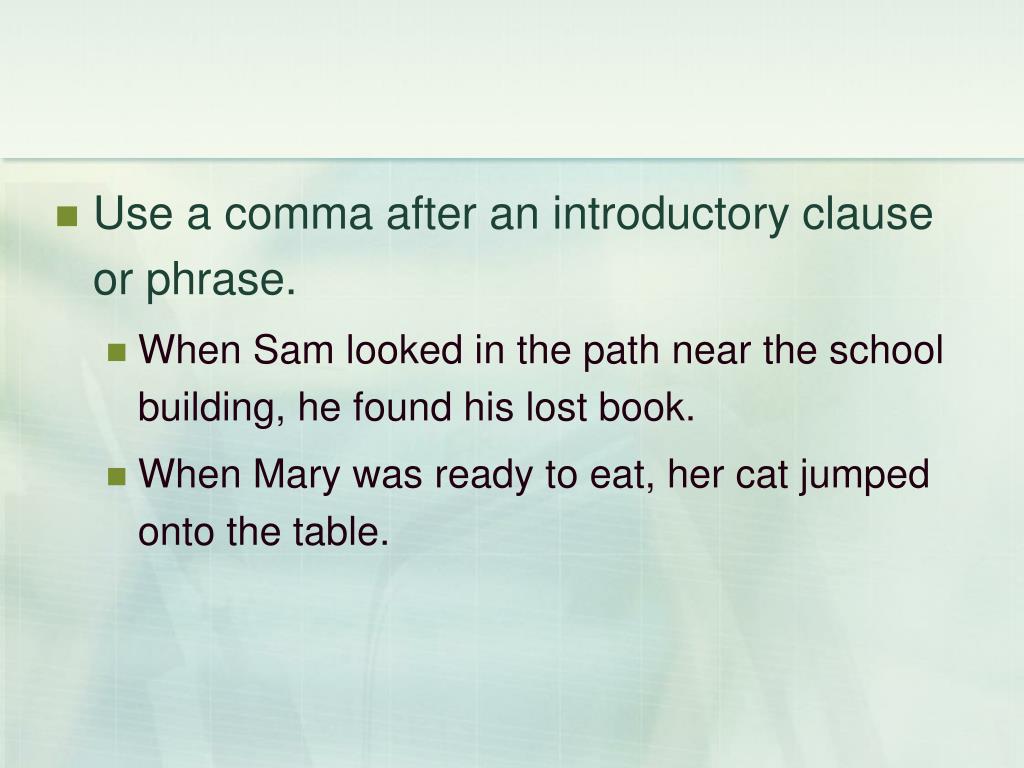 Use a comma after an introductory clause or phrase.

When Sam looked in the path near the school building, he found his lost book.

When Mary was ready to eat, her cat jumped onto the table.